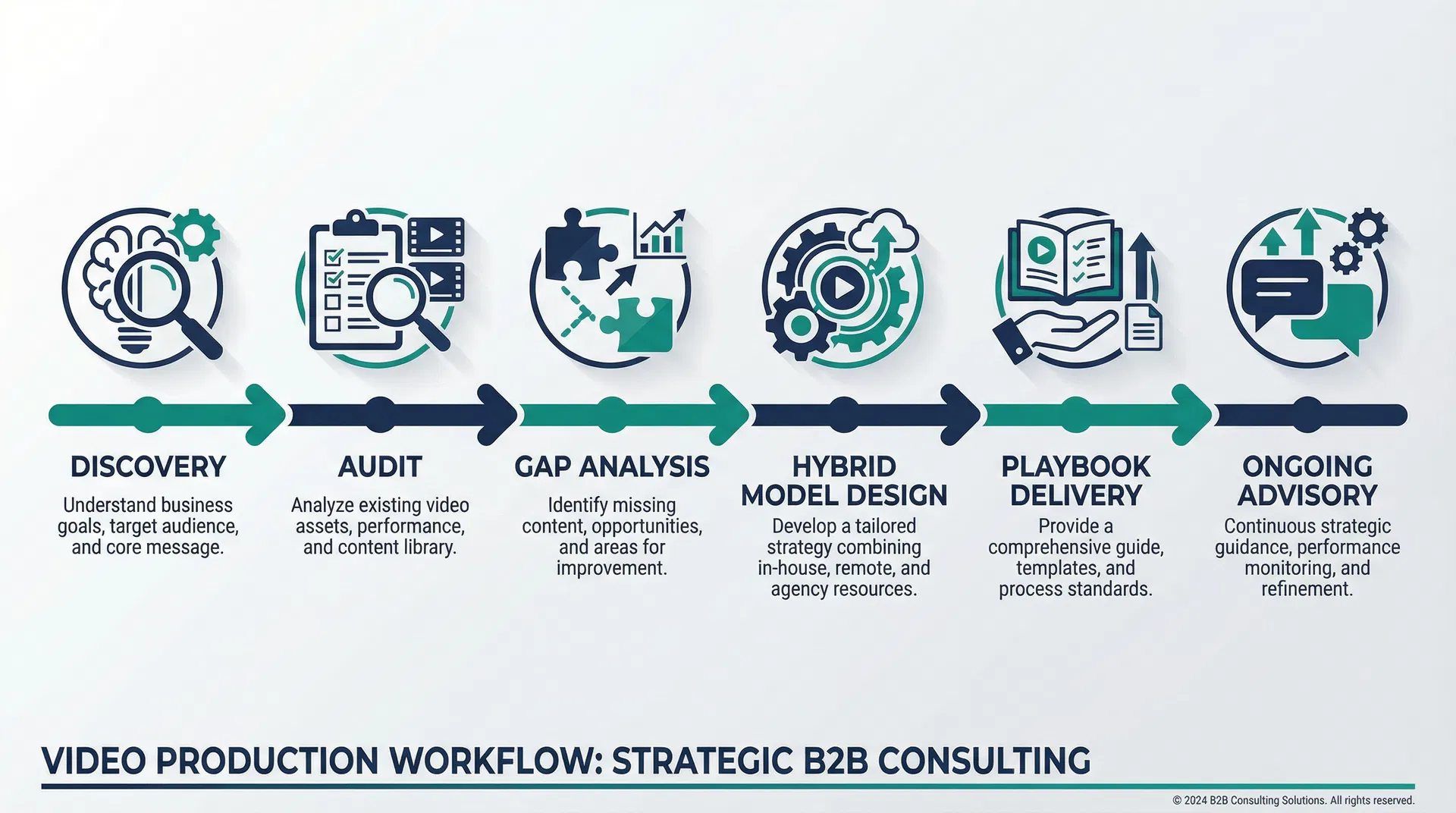 DISCOVERY
Understand business goals, target audience, and core message.

AUDIT
Analyze existing video assets, performance, and content library.

GAP ANALYSIS
Identify missing content, opportunities, and areas for improvement.

HYBRID MODEL DESIGN
Develop a tailored strategy combining in-house, remote, and agency resources.

PLAYBOOK DELIVERY
Provide a comprehensive guide, templates, and process standards.

ONGOING ADVISORY
Continuous strategic guidance, performance monitoring, and refinement.

VIDEO PRODUCTION WORKFLOW: STRATEGIC B2B CONSULTING

© 2024 B2B Consulting Solutions. All rights reserved.